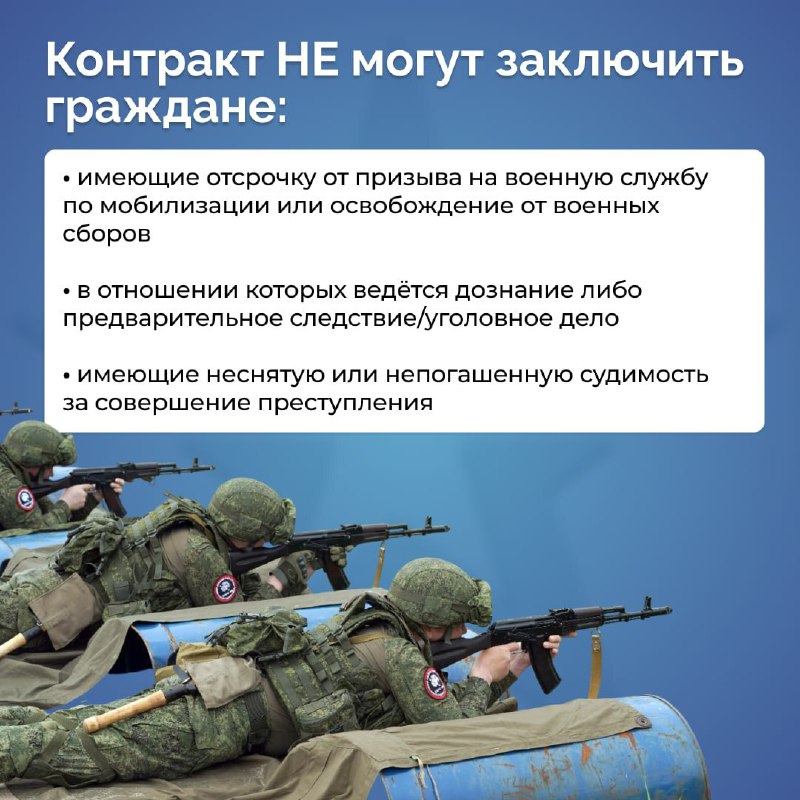 Контракт НЕ могут заключить граждане:

• имеющие отсрочку от призыва на военную службу по мобилизации или освобождение от военных сборов

• в отношении которых ведётся дознание либо предварительное следствие/уголовное дело

• имеющие неснятую или непогашенную судимость за совершение преступления